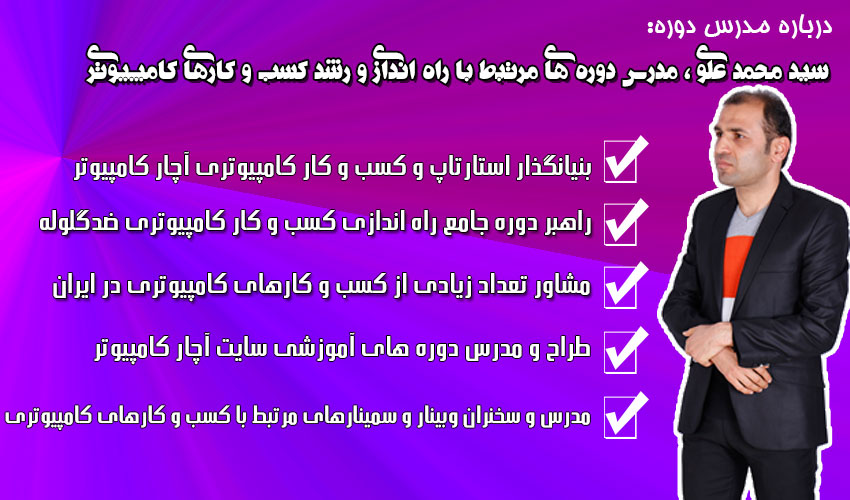 درباره مدرس دوره:
سید محمد علوی ، مدرس دوره های مرتبط با راه اندازی و رشد کسب و کارهای کامپیوتری

بنیانگذار استارتاپ و کسب و کار کامپیوتری آچار کامپیوتر

راهبر دوره جامع راه اندازی کسب و کار کامپیوتری ضدگلوله

مشاور تعداد زیادی از کسب و کارهای کامپیوتری در ایران

طراح و مدرس دوره های آموزشی سایت آچار کامپیوتر

مدرس و سخنران وبینار و سمینارهای مرتبط با کسب و کارهای کامپیوتری